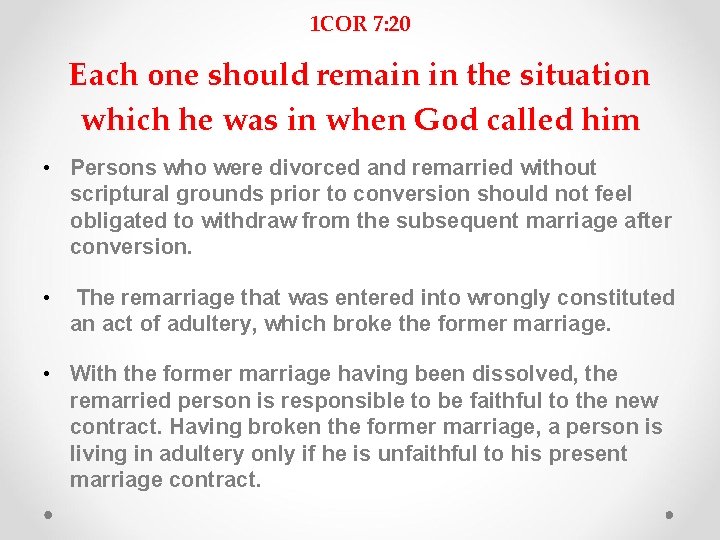 1COR 7:20

Each one should remain in the situation which he was in when God called him

• Persons who were divorced and remarried without scriptural grounds prior to conversion should not feel obligated to withdraw from the subsequent marriage after conversion.

• The remarriage that was entered into wrongly constituted an act of adultery, which broke the former marriage.

• With the former marriage having been dissolved, the remarried person is responsible to be faithful to the new contract. Having broken the former marriage, a person is living in adultery only if he is unfaithful to his present marriage contract.